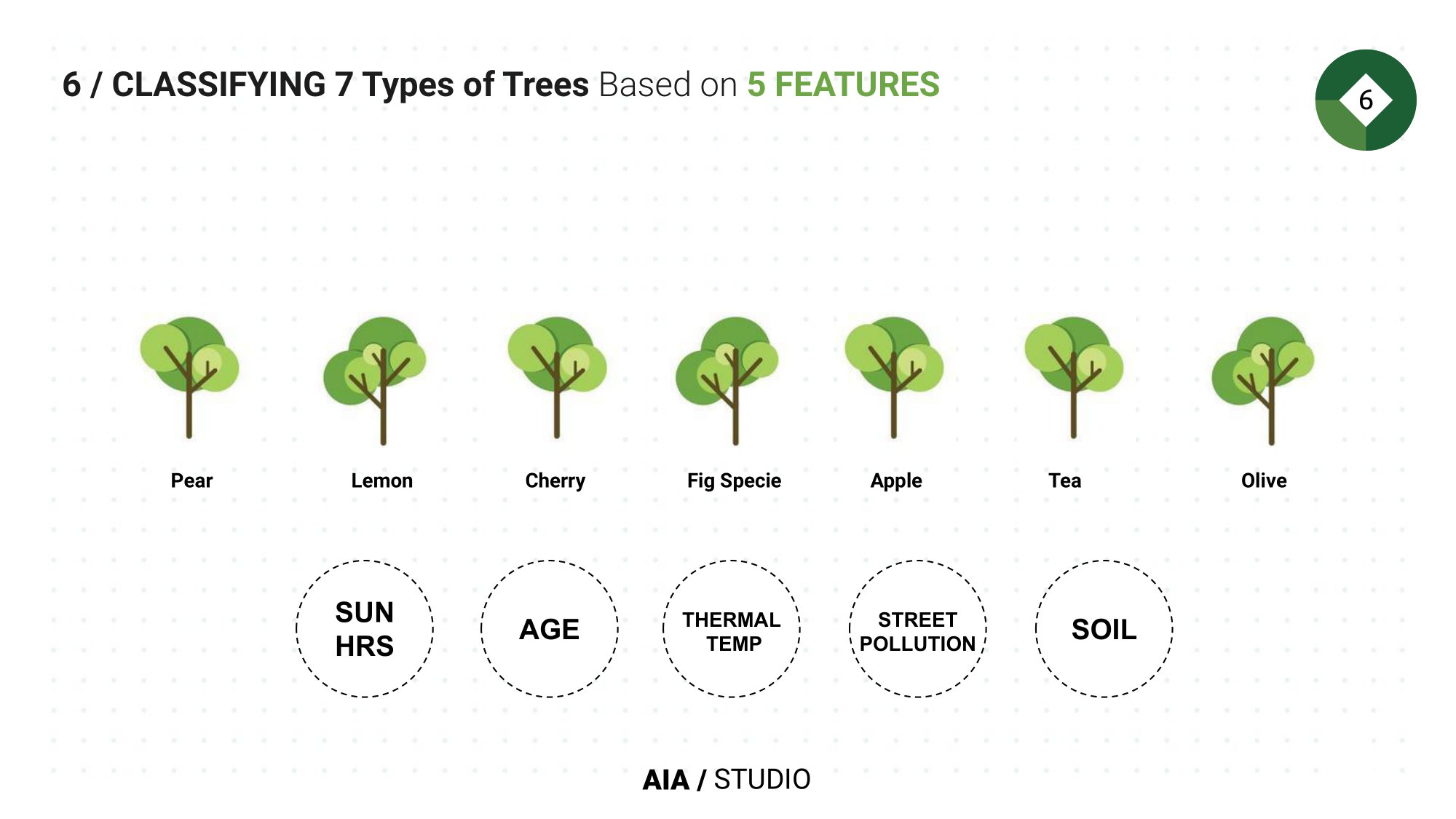 6 / CLASSIFYING 7 Types of Trees Based on 5 FEATURES

6

Pear Lemon Cherry Fig Specie Apple Tea Olive

SUN HRS

AGE

THERMAL TEMP

STREET POLLUTION

SOIL

AIA / STUDIO